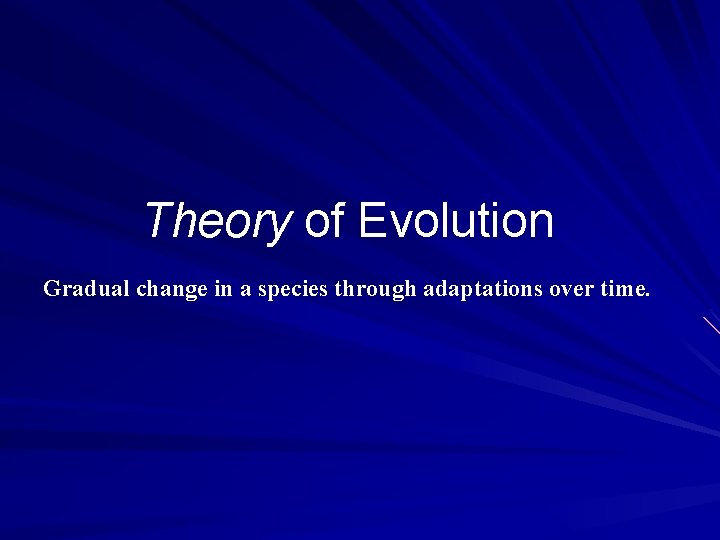 Theory of Evolution

Gradual change in a species through adaptations over time.